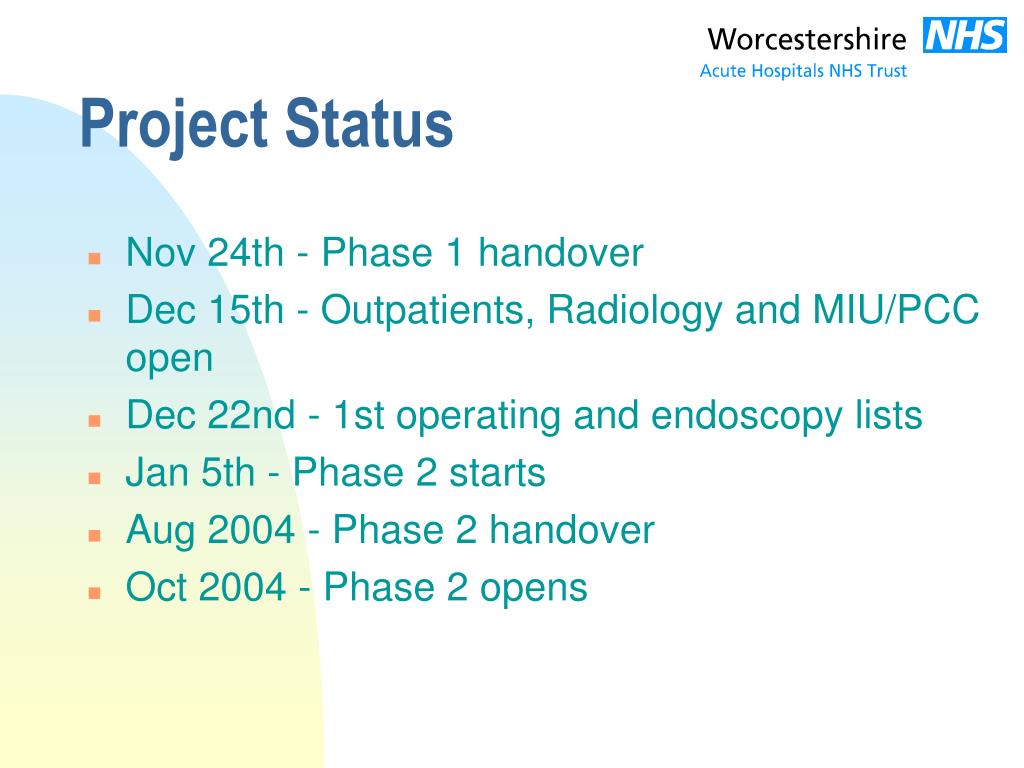 Worcestershire NHS
Acute Hospitals NHS Trust

Project Status

- Nov 24th - Phase 1 handover
- Dec 15th - Outpatients, Radiology and MIU/PCC open
- Dec 22nd - 1st operating and endoscopy lists
- Jan 5th - Phase 2 starts
- Aug 2004 - Phase 2 handover
- Oct 2004 - Phase 2 opens